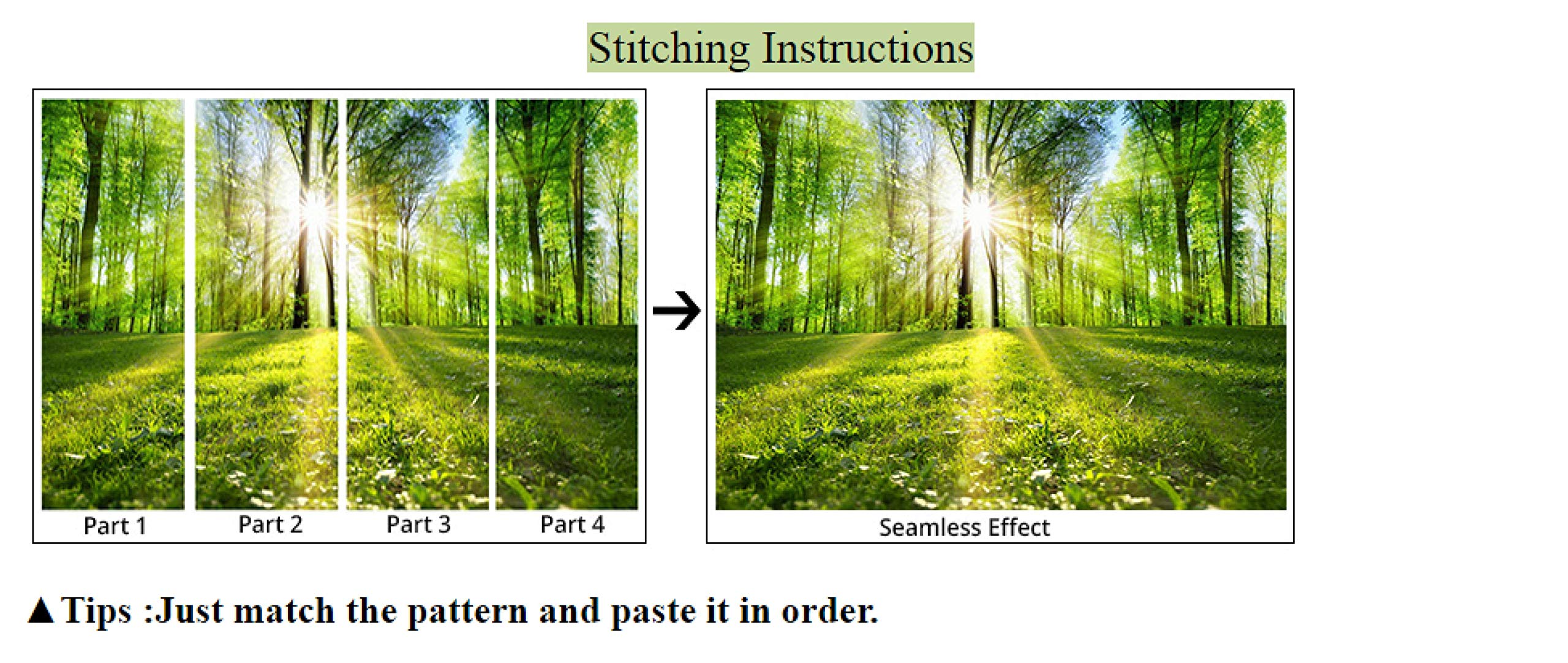 Stitching Instructions

Part 1 Part 2 Part 3 Part 4

→

Seamless Effect

▲Tips :Just match the pattern and paste it in order.